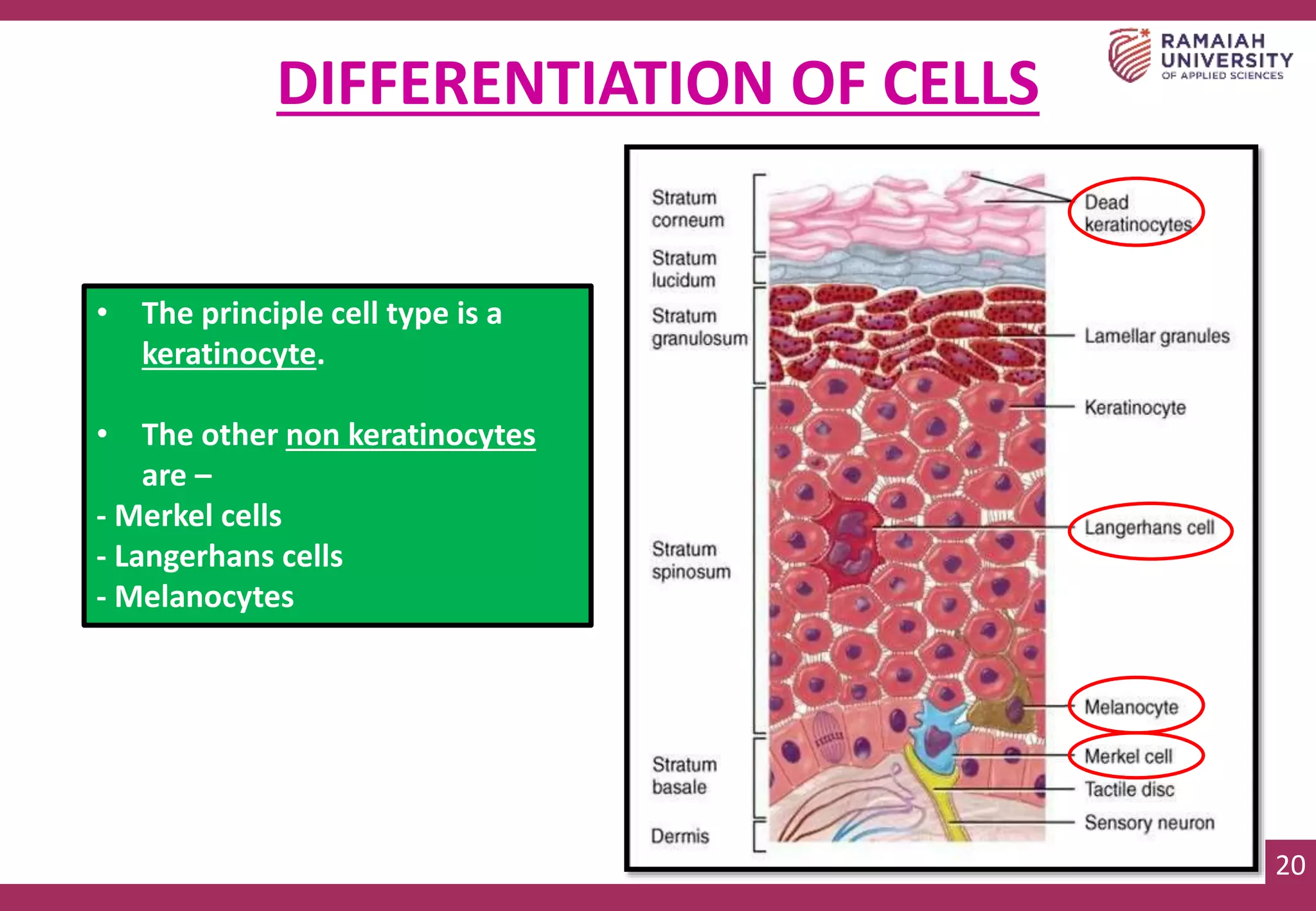 RAMAIAH UNIVERSITY OF APPLIED SCIENCES

DIFFERENTIATION OF CELLS

• The principle cell type is a keratinocyte.

• The other non keratinocytes are –
- Merkel cells
- Langerhans cells
- Melanocytes

Stratum corneum
Stratum lucidum
Stratum granulosum
Stratum spinosum
Stratum basale
Dermis

Dead keratinocytes
Lamellar granules
Keratinocyte
Langerhans cell
Melanocyte
Merkel cell
Tactile disc
Sensory neuron

20